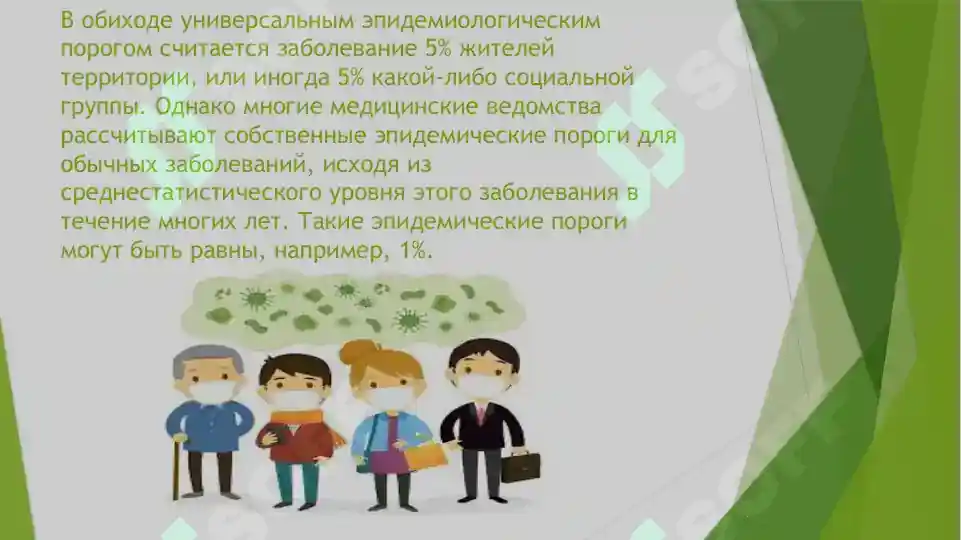 В обиходе универсальным эпидемиологическим порогом считается заболевание 5% жителей территории, или иногда 5% какой-либо социальной группы. Однако многие медицинские ведомства рассчитывают собственные эпидемические пороги для обычных заболеваний, исходя из среднестатистического уровня этого заболевания в течение многих лет. Такие эпидемические пороги могут быть равны, например, 1%.